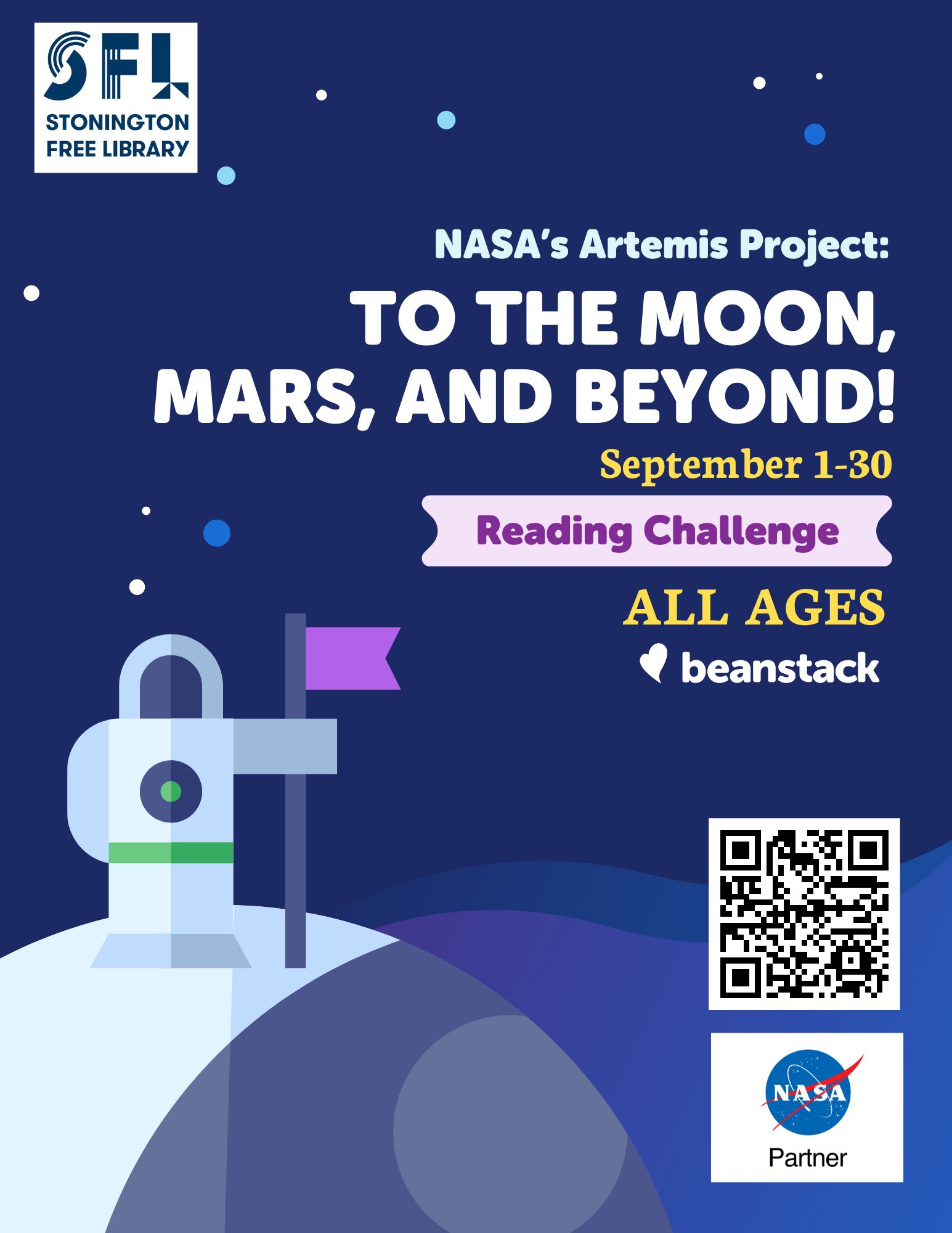 SFL
STONINGTON FREE LIBRARY

NASA's Artemis Project:

TO THE MOON, MARS, AND BEYOND!

September 1-30

Reading Challenge

ALL AGES

beanstack

NASA

Partner